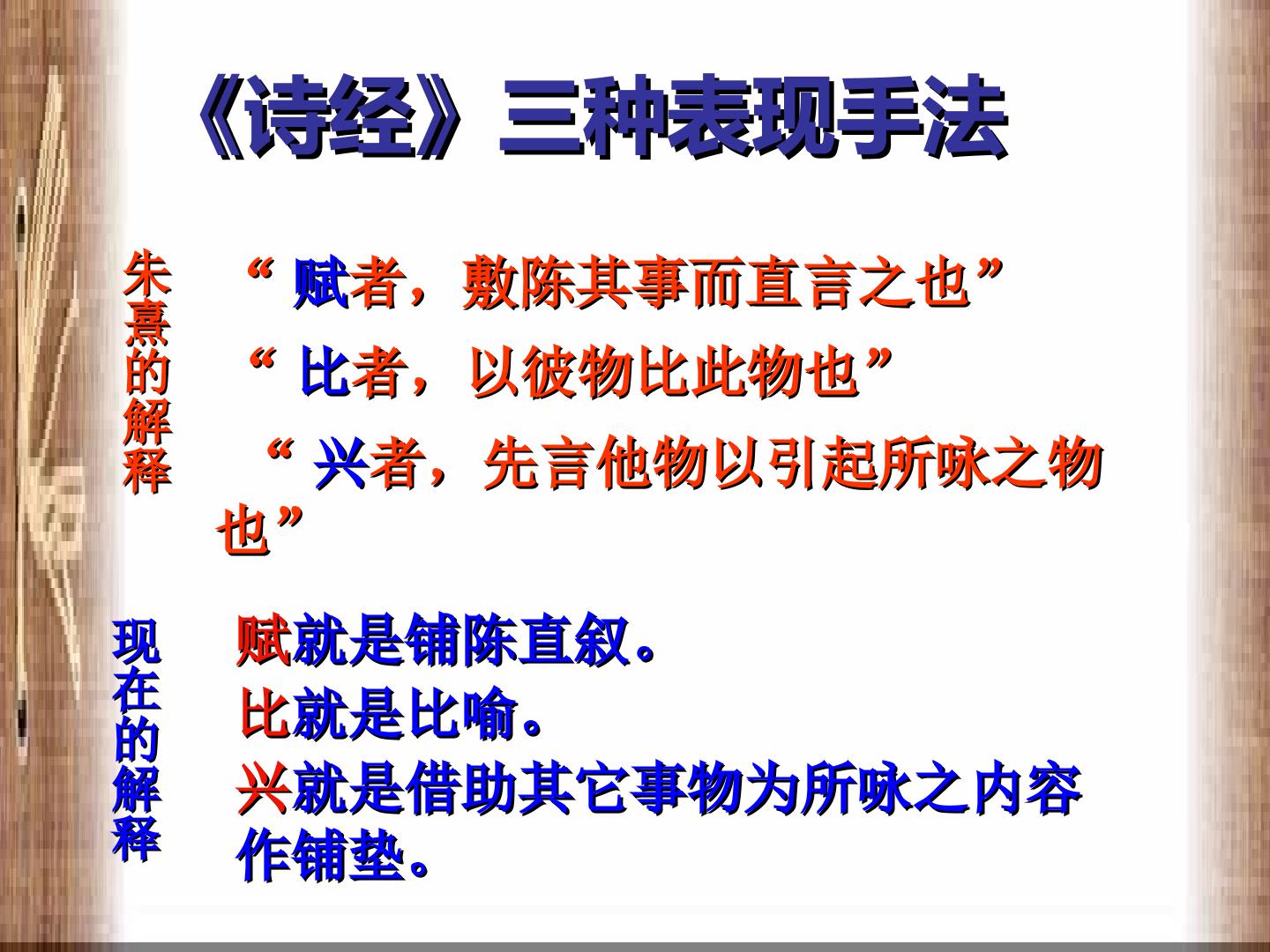 《诗经》三种表现手法

朱熹的解释

“赋者，敷陈其事而直言之也”

“比者，以彼物比此物也”

“兴者，先言他物以引起所咏之物也”

现在的解释

赋就是铺陈直叙。

比就是比喻。

兴就是借助其它事物为所咏之内容作铺垫。